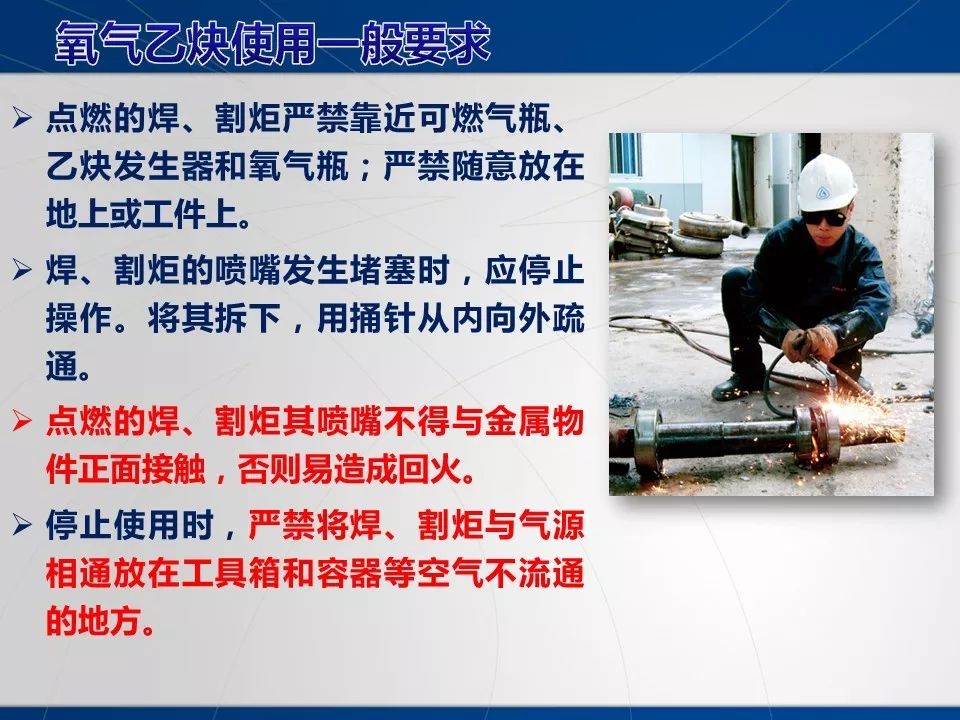 氧气乙炔使用一般要求

➢ 点燃的焊、割炬严禁靠近可燃气瓶、乙炔发生器和氧气瓶；严禁随意放在地上或工件上。

➢ 焊、割炬的喷嘴发生堵塞时，应停止操作。将其拆下，用捅针从内向外疏通。

➢ 点燃的焊、割炬其喷嘴不得与金属物件正面接触，否则易造成回火。

➢ 停止使用时，严禁将焊、割炬与气源相通放在工具箱和容器等空气不流通的地方。